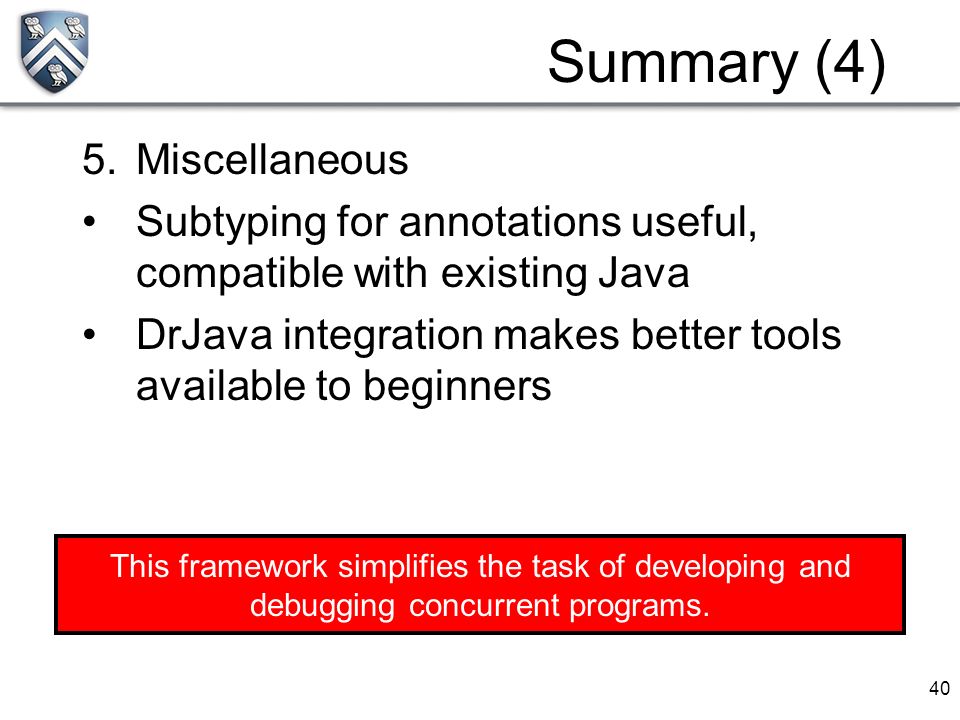 Summary (4)

5. Miscellaneous

• Subtyping for annotations useful, compatible with existing Java

• DrJava integration makes better tools available to beginners

This framework simplifies the task of developing and debugging concurrent programs.

40